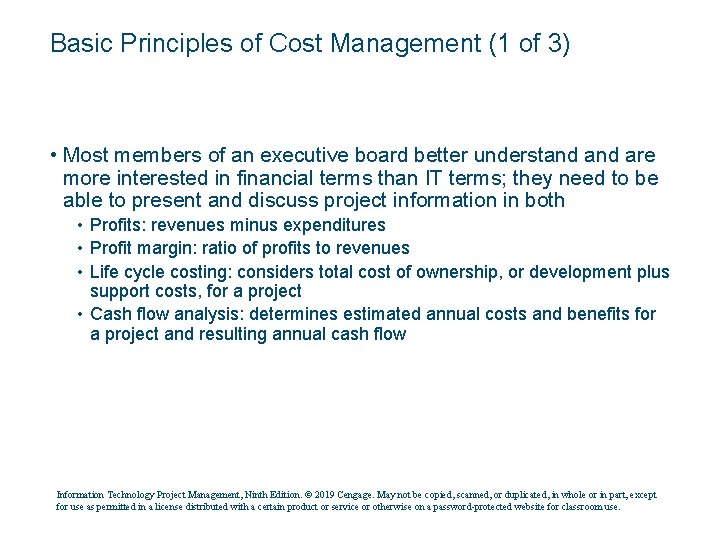 Basic Principles of Cost Management (1 of 3)

• Most members of an executive board better understand and are more interested in financial terms than IT terms; they need to be able to present and discuss project information in both
• Profits: revenues minus expenditures
• Profit margin: ratio of profits to revenues
• Life cycle costing: considers total cost of ownership, or development plus support costs, for a project
• Cash flow analysis: determines estimated annual costs and benefits for a project and resulting annual cash flow

Information Technology Project Management, Ninth Edition. © 2019 Cengage. May not be copied, scanned, or duplicated, in whole or in part, except for use as permitted in a license distributed with a certain product or service or otherwise on a password-protected website for classroom use.